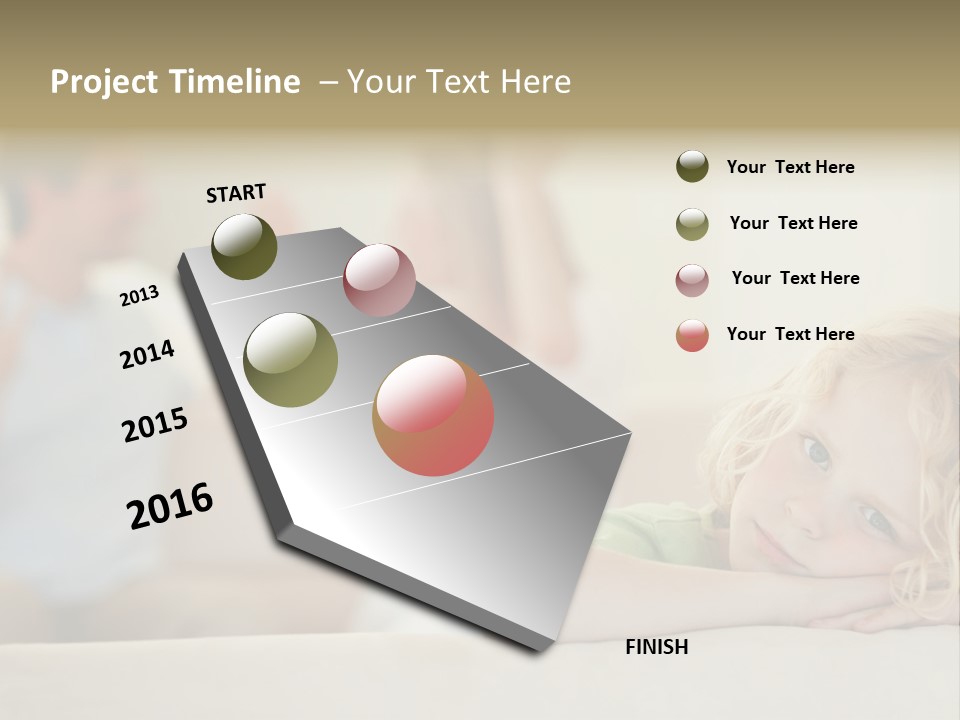 Project Timeline – Your Text Here

START

2013

2014

2015

2016

FINISH

Your Text Here

Your Text Here

Your Text Here

Your Text Here